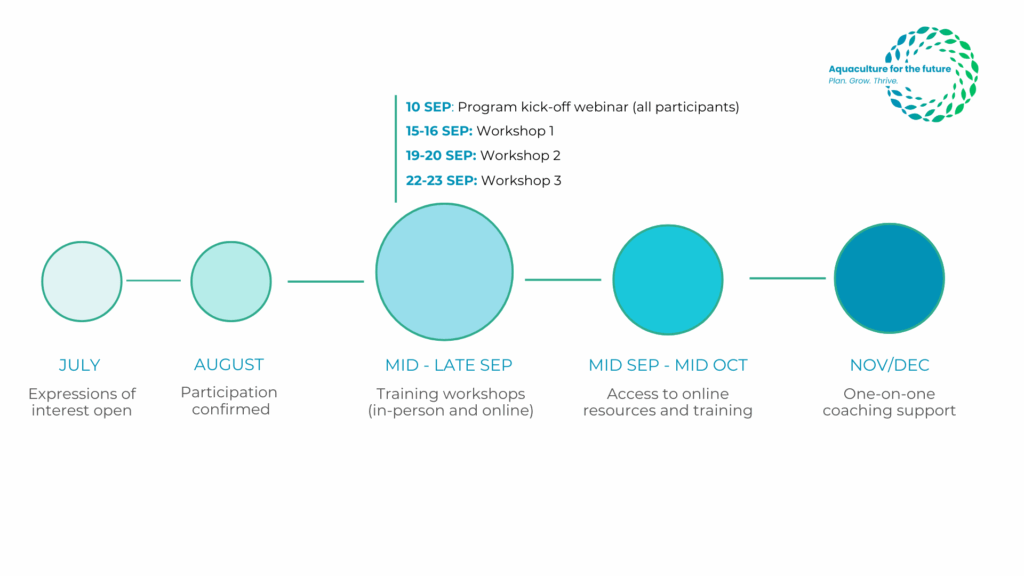 Aquaculture for the future
Plan. Grow. Thrive.

10 SEP: Program kick-off webinar (all participants)
15-16 SEP: Workshop 1
19-20 SEP: Workshop 2
22-23 SEP: Workshop 3

JULY
Expressions of interest open

AUGUST
Participation confirmed

MID - LATE SEP
Training workshops (in-person and online)

MID SEP - MID OCT
Access to online resources and training

NOV/DEC
One-on-one coaching support